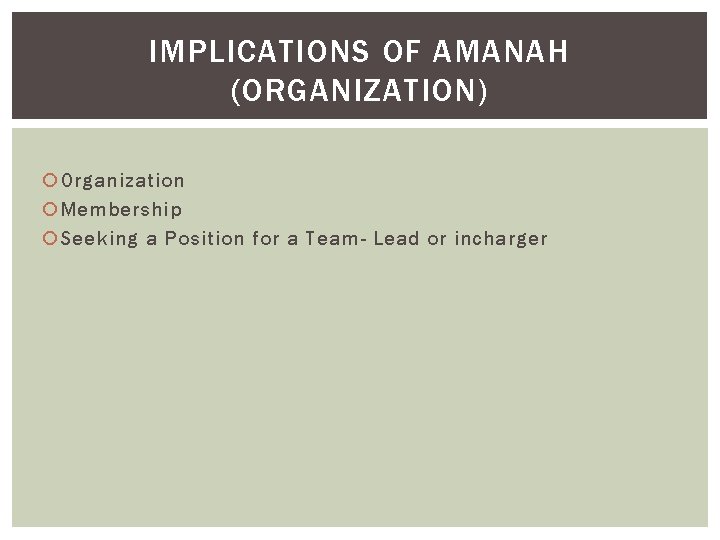 IMPLICATIONS OF AMANAH (ORGANIZATION)

Organization
Membership
Seeking a Position for a Team- Lead or incharger